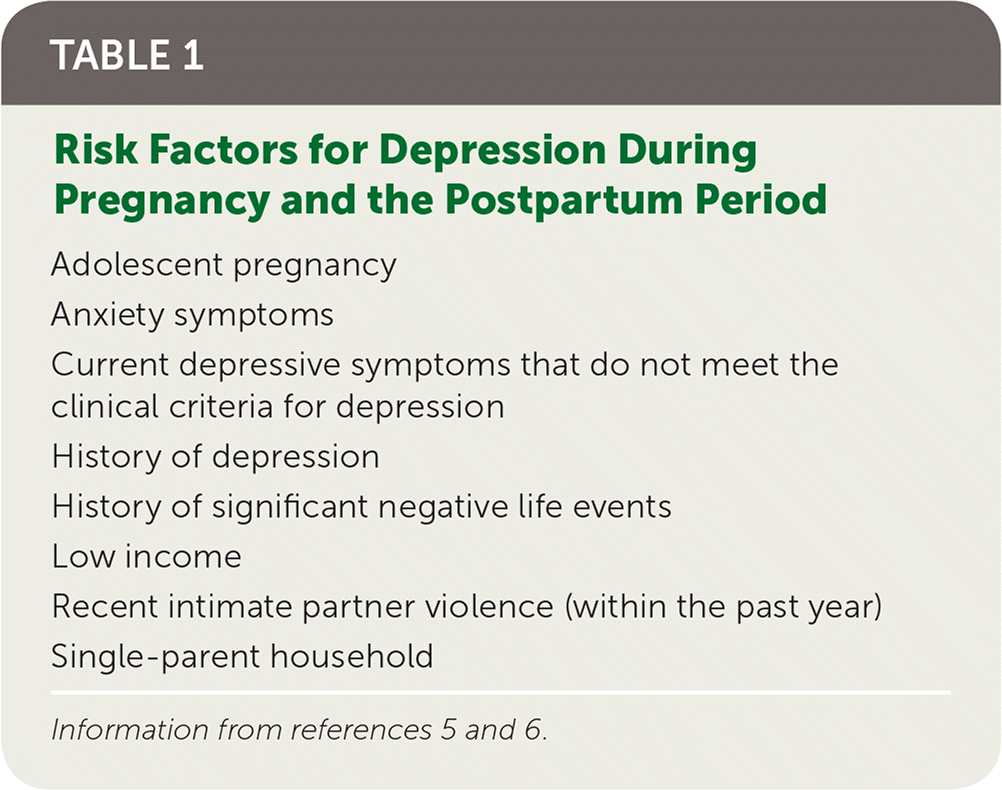 TABLE 1

Risk Factors for Depression During Pregnancy and the Postpartum Period

Adolescent pregnancy
Anxiety symptoms
Current depressive symptoms that do not meet the clinical criteria for depression
History of depression
History of significant negative life events
Low income
Recent intimate partner violence (within the past year)
Single-parent household

Information from references 5 and 6.